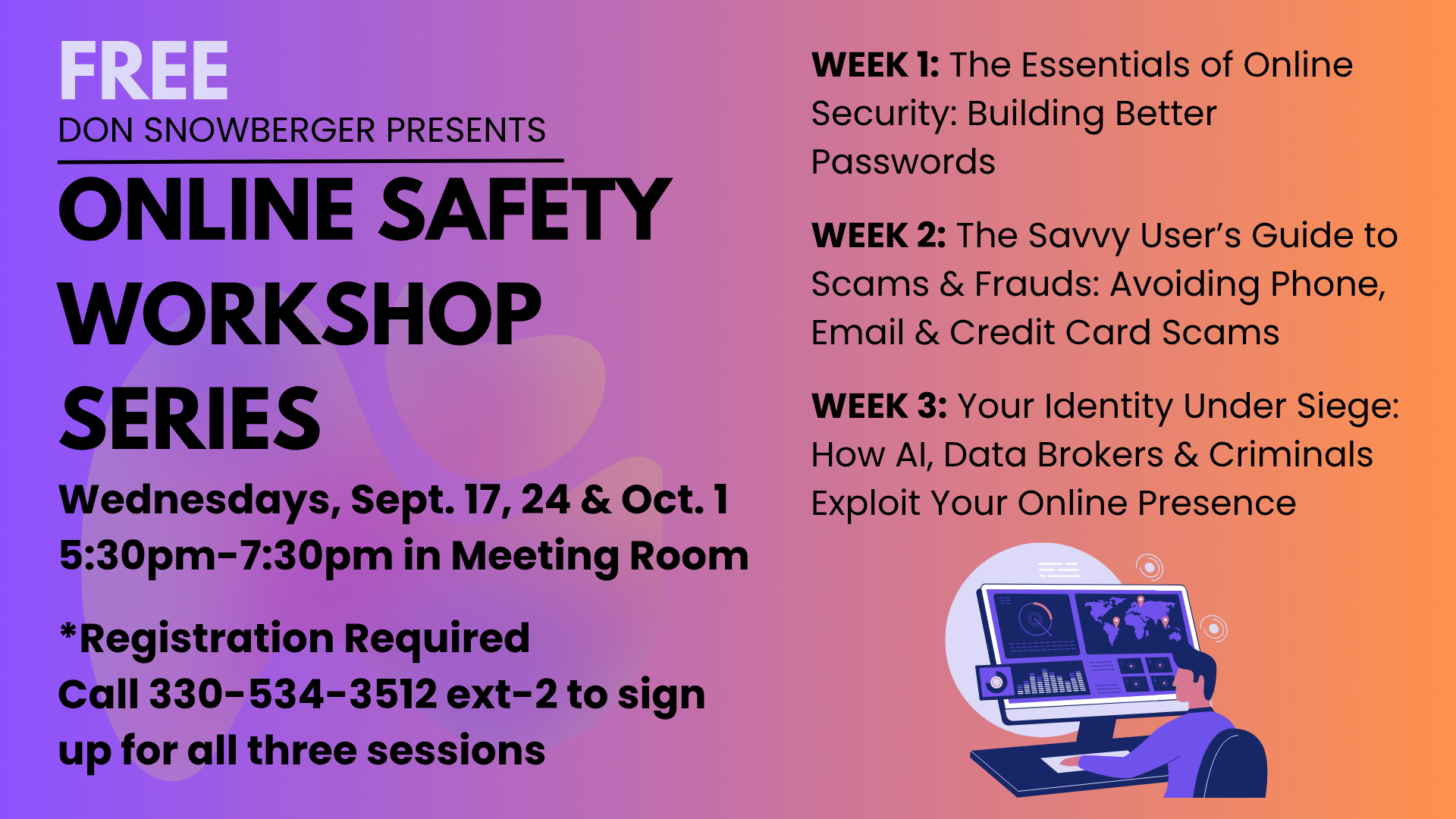 FREE
DON SNOWBERGER PRESENTS

ONLINE SAFETY WORKSHOP SERIES

Wednesdays, Sept. 17, 24 & Oct. 1
5:30pm-7:30pm in Meeting Room

*Registration Required
Call 330-534-3512 ext-2 to sign up for all three sessions

WEEK 1: The Essentials of Online Security: Building Better Passwords

WEEK 2: The Savvy User's Guide to Scams & Frauds: Avoiding Phone, Email & Credit Card Scams

WEEK 3: Your Identity Under Siege: How AI, Data Brokers & Criminals Exploit Your Online Presence